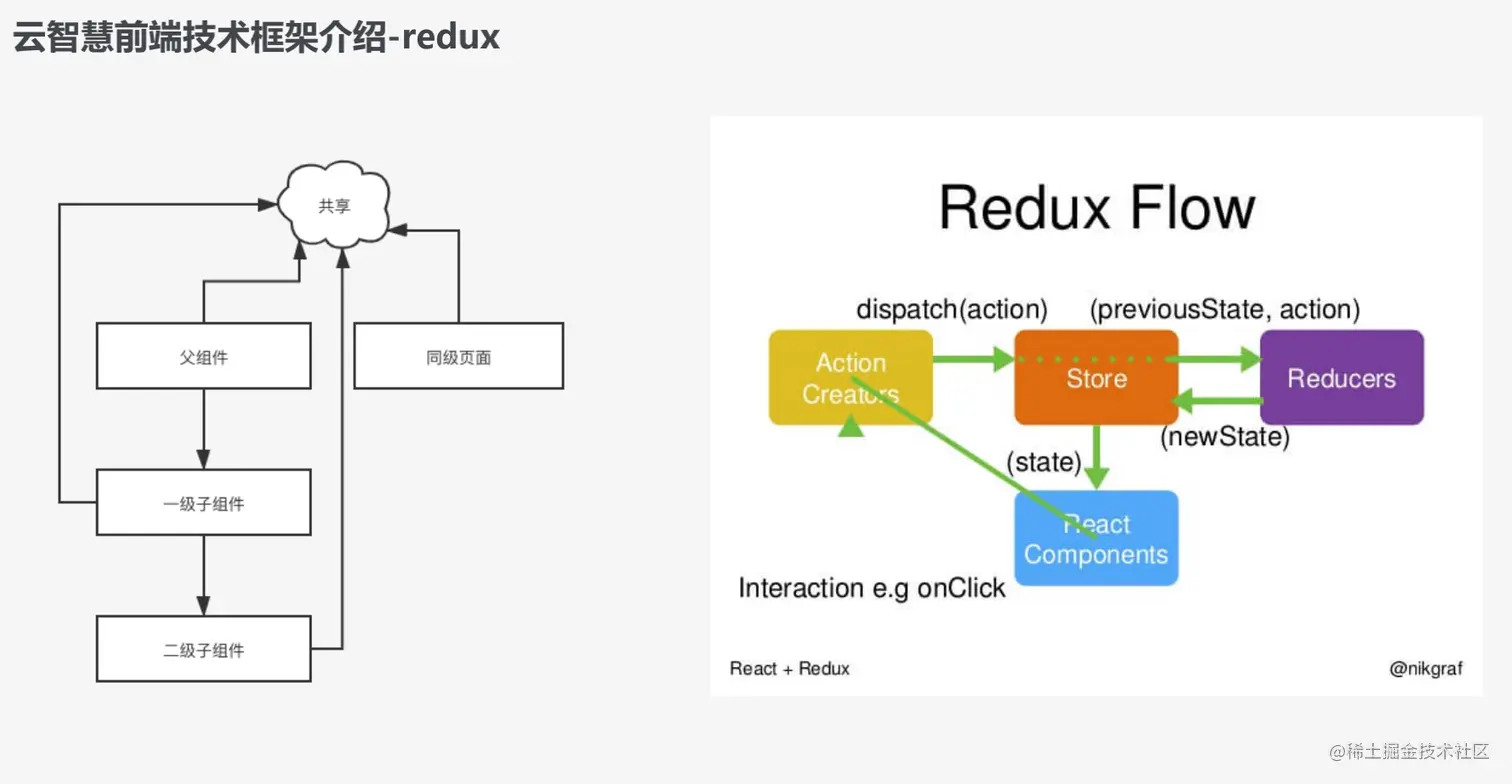 云智慧前端技术框架介绍-redux

共享

父组件

同级页面

一级子组件

二级子组件

Redux Flow

dispatch(action)

(previousState, action)

Action Creators

Store

Reducers

(newState)

(state)

React Components

Interaction e.g onClick

React + Redux

@nikgraf

@稀土掘金技术社区